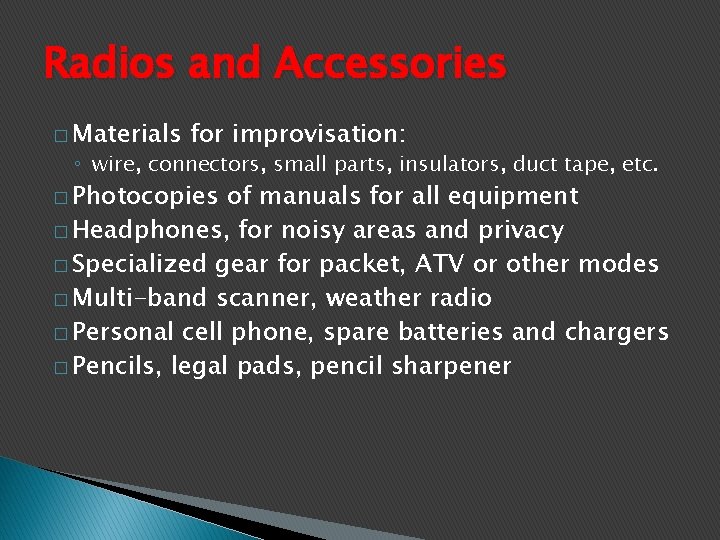 Radios and Accessories

□ Materials for improvisation:
◦ wire, connectors, small parts, insulators, duct tape, etc.
□ Photocopies of manuals for all equipment
□ Headphones, for noisy areas and privacy
□ Specialized gear for packet, ATV or other modes
□ Multi-band scanner, weather radio
□ Personal cell phone, spare batteries and chargers
□ Pencils, legal pads, pencil sharpener